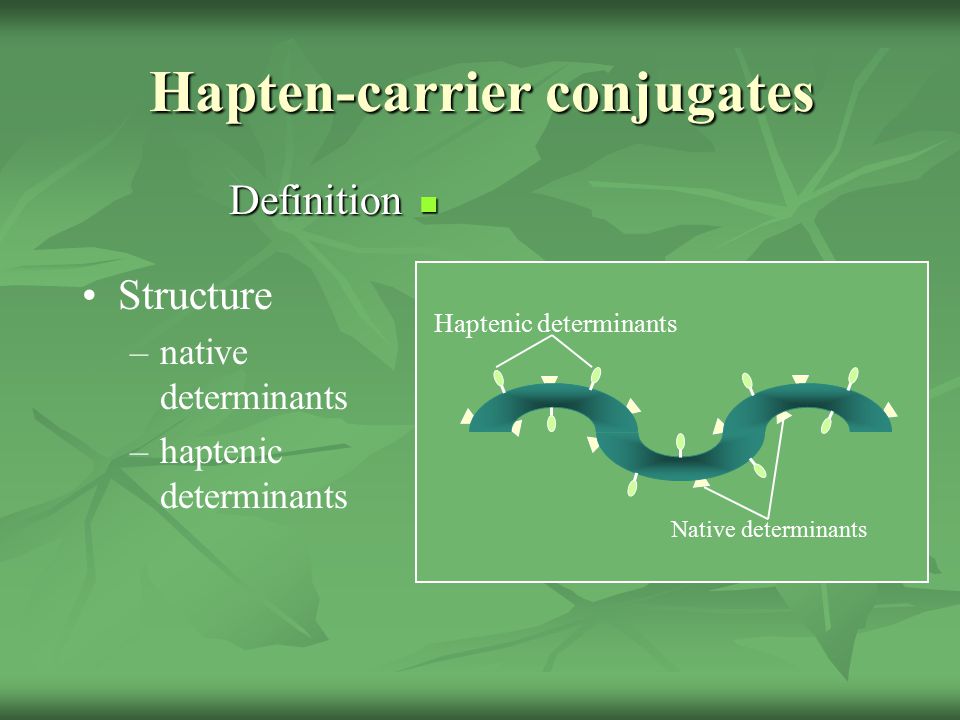 Hapten-carrier conjugates

Definition

• Structure
– native determinants
– haptenic determinants

Haptenic determinants

Native determinants